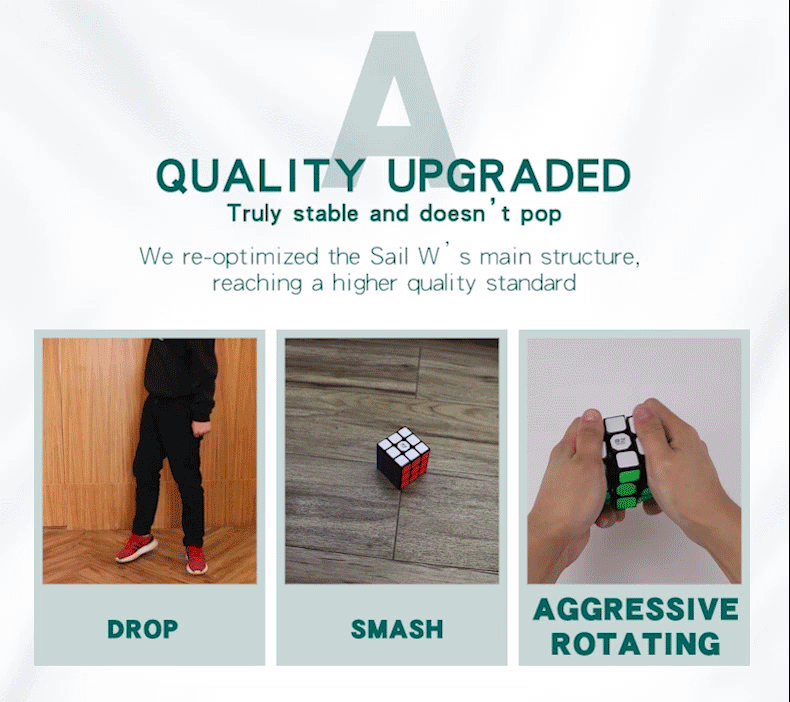 A

QUALITY UPGRADED

Truly stable and doesn't pop

We re-optimized the Sail W's main structure, reaching a higher quality standard

DROP

SMASH

AGGRESSIVE ROTATING